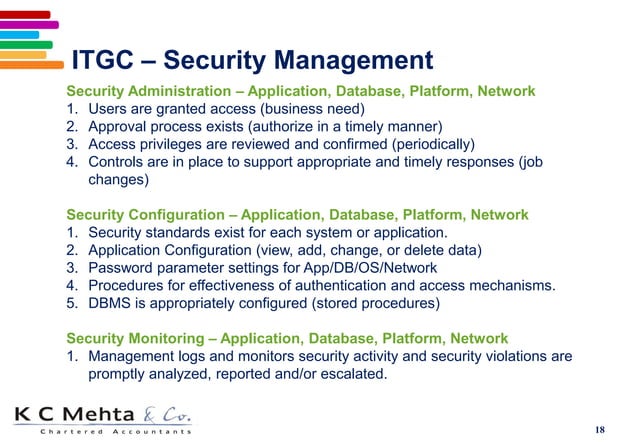 ITGC – Security Management

Security Administration – Application, Database, Platform, Network
1. Users are granted access (business need)
2. Approval process exists (authorize in a timely manner)
3. Access privileges are reviewed and confirmed (periodically)
4. Controls are in place to support appropriate and timely responses (job changes)

Security Configuration – Application, Database, Platform, Network
1. Security standards exist for each system or application.
2. Application Configuration (view, add, change, or delete data)
3. Password parameter settings for App/DB/OS/Network
4. Procedures for effectiveness of authentication and access mechanisms.
5. DBMS is appropriately configured (stored procedures)

Security Monitoring – Application, Database, Platform, Network
1. Management logs and monitors security activity and security violations are promptly analyzed, reported and/or escalated.

K C Mehta & Co.
Chartered Accountants

18